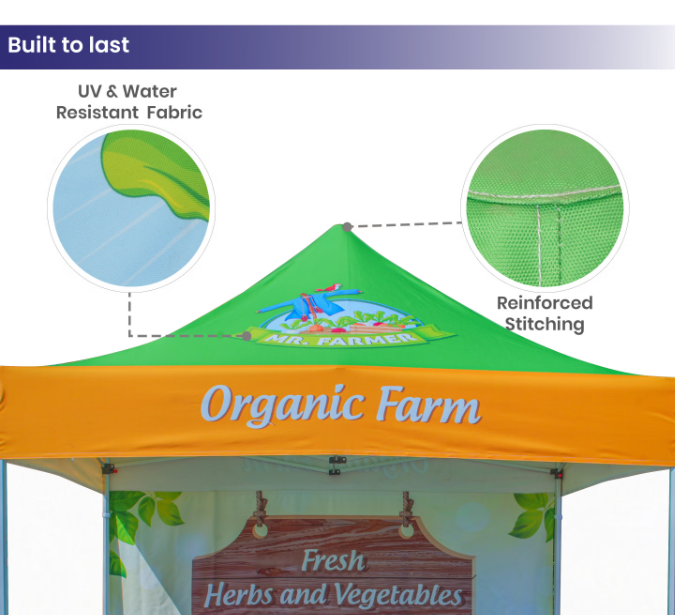 Built to last

UV & Water Resistant Fabric

Reinforced Stitching

MR. FARMER

Organic Farm

Fresh Herbs and Vegetables